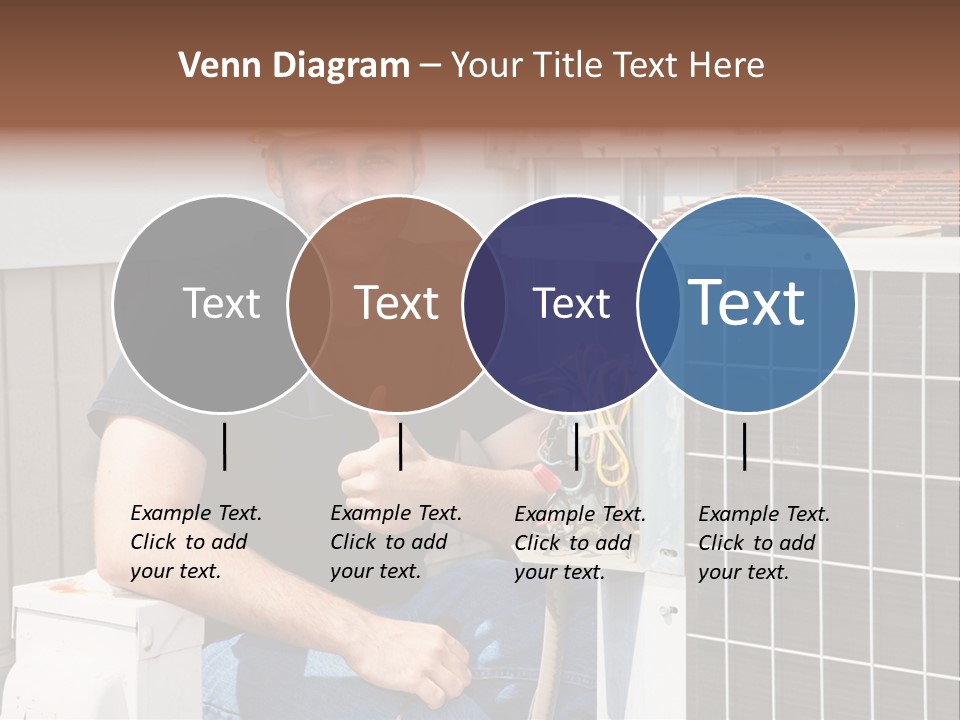 Venn Diagram – Your Title Text Here

Text

Text

Text

Text

Example Text. Click to add your text.

Example Text. Click to add your text.

Example Text. Click to add your text.

Example Text. Click to add your text.